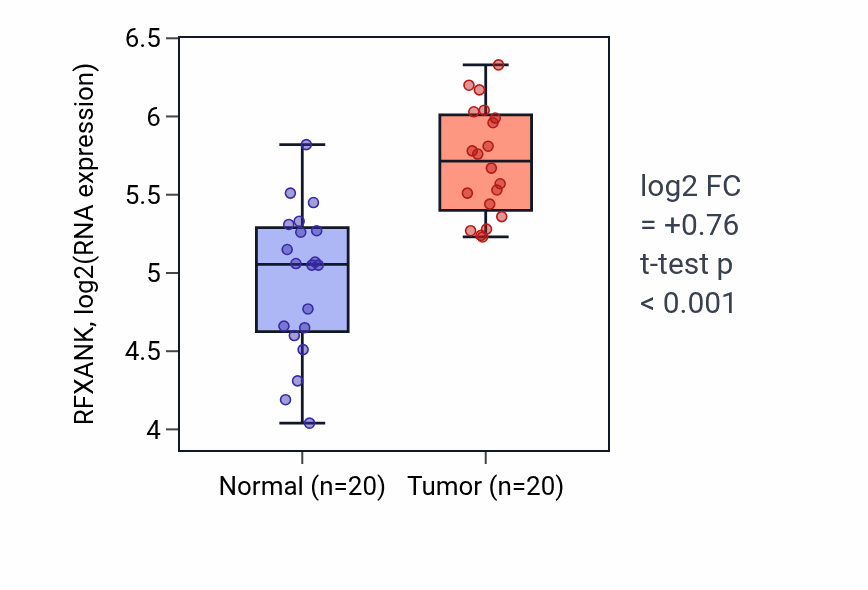 RFXANK, log2(RNA expression)

6.5
6
5.5
5
4.5
4

Normal (n=20)
Tumor (n=20)

log2 FC = +0.76
t-test p < 0.001